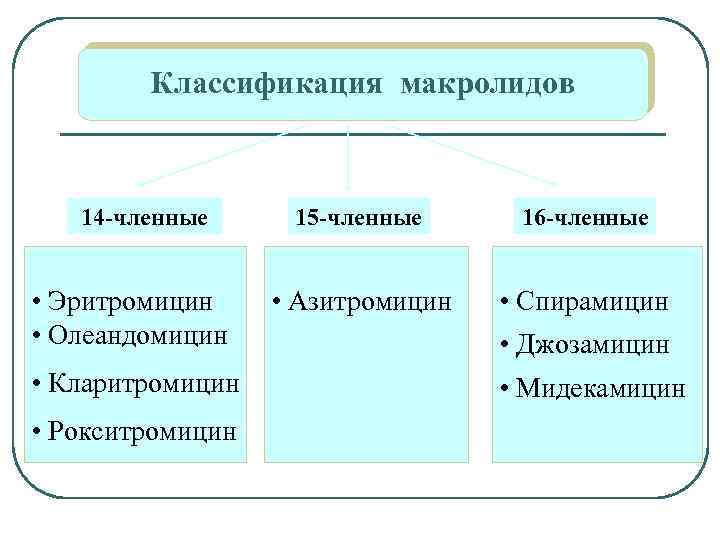 Классификация макролидов

14-членные

• Эритромицин
• Олеандомицин
• Кларитромицин
• Рокситромицин

15-членные

• Азитромицин

16-членные

• Спирамицин
• Джозамицин
• Мидекамицин